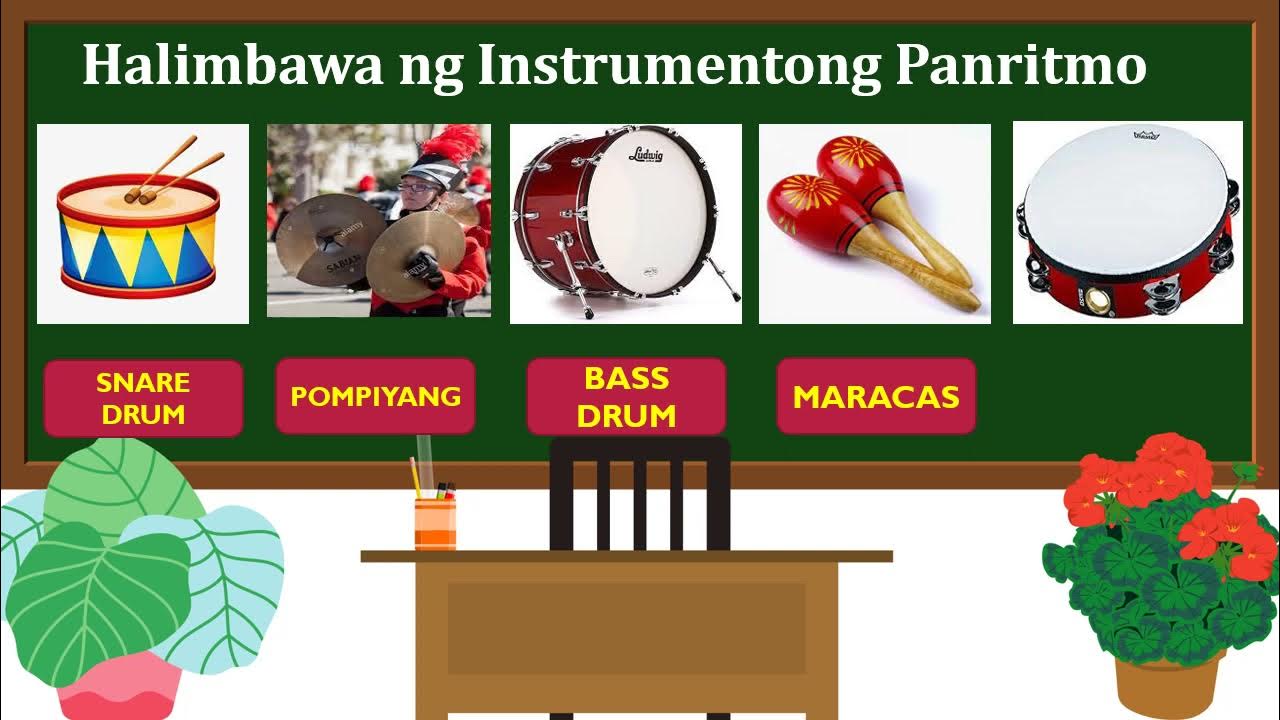 Halimbawa ng Instrumentong Panritmo

SABIAN

Ludwig

SNARE DRUM

POMPIYANG

BASS DRUM

MARACAS